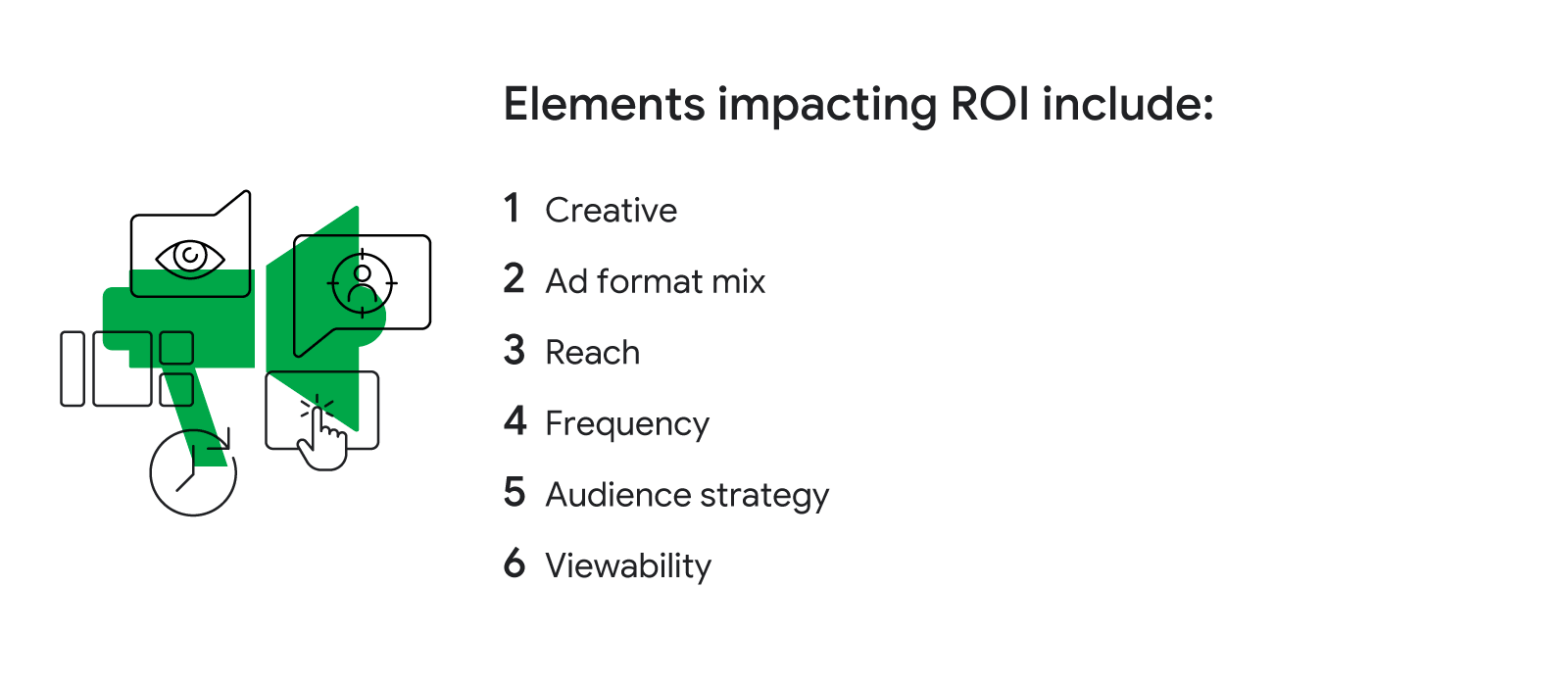 Elements impacting ROI include:

1 Creative

2 Ad format mix

3 Reach

4 Frequency

5 Audience strategy

6 Viewability